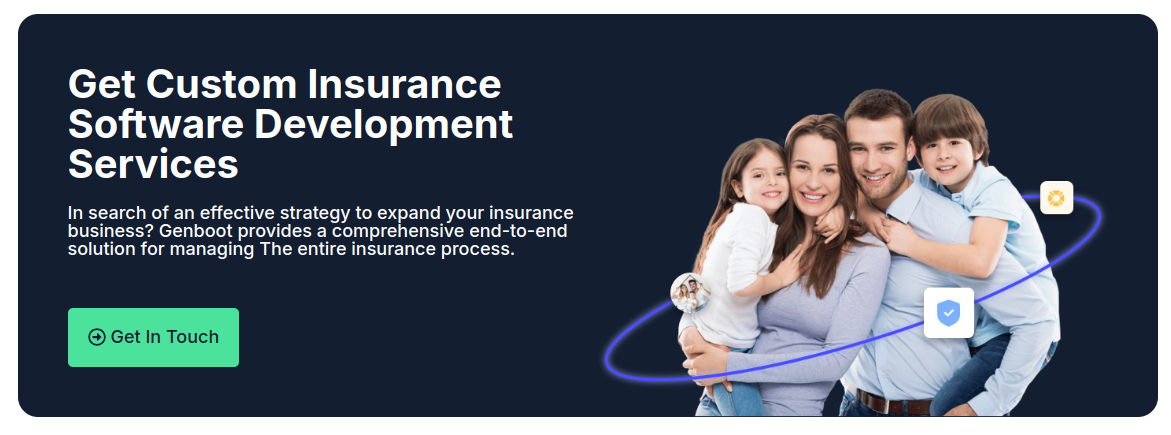 Get Custom Insurance Software Development Services

In search of an effective strategy to expand your insurance business? Genboot provides a comprehensive end-to-end solution for managing The entire insurance process.

Get In Touch